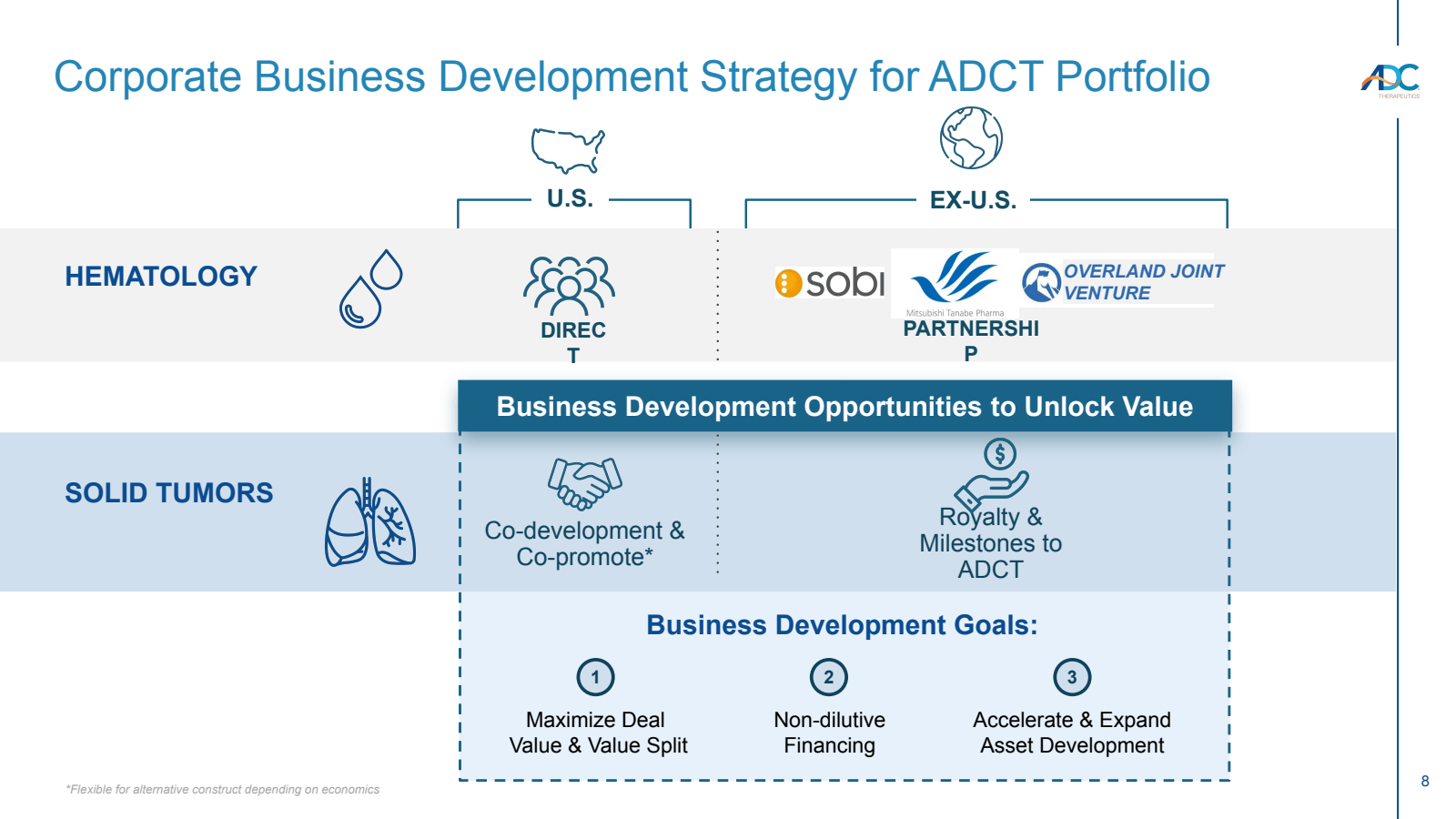 Corporate Business Development Strategy for ADCT Portfolio

ADC THERAPEUTICS

U.S.

EX-U.S.

HEMATOLOGY

DIRECT

sobi

Mitsubishi Tanabe Pharma

OVERLAND JOINT VENTURE

PARTNERSHIP

Business Development Opportunities to Unlock Value

SOLID TUMORS

Co-development & Co-promote*

Royalty & Milestones to ADCT

Business Development Goals:

1
Maximize Deal Value & Value Split

2
Non-dilutive Financing

3
Accelerate & Expand Asset Development

*Flexible for alternative construct depending on economics

8